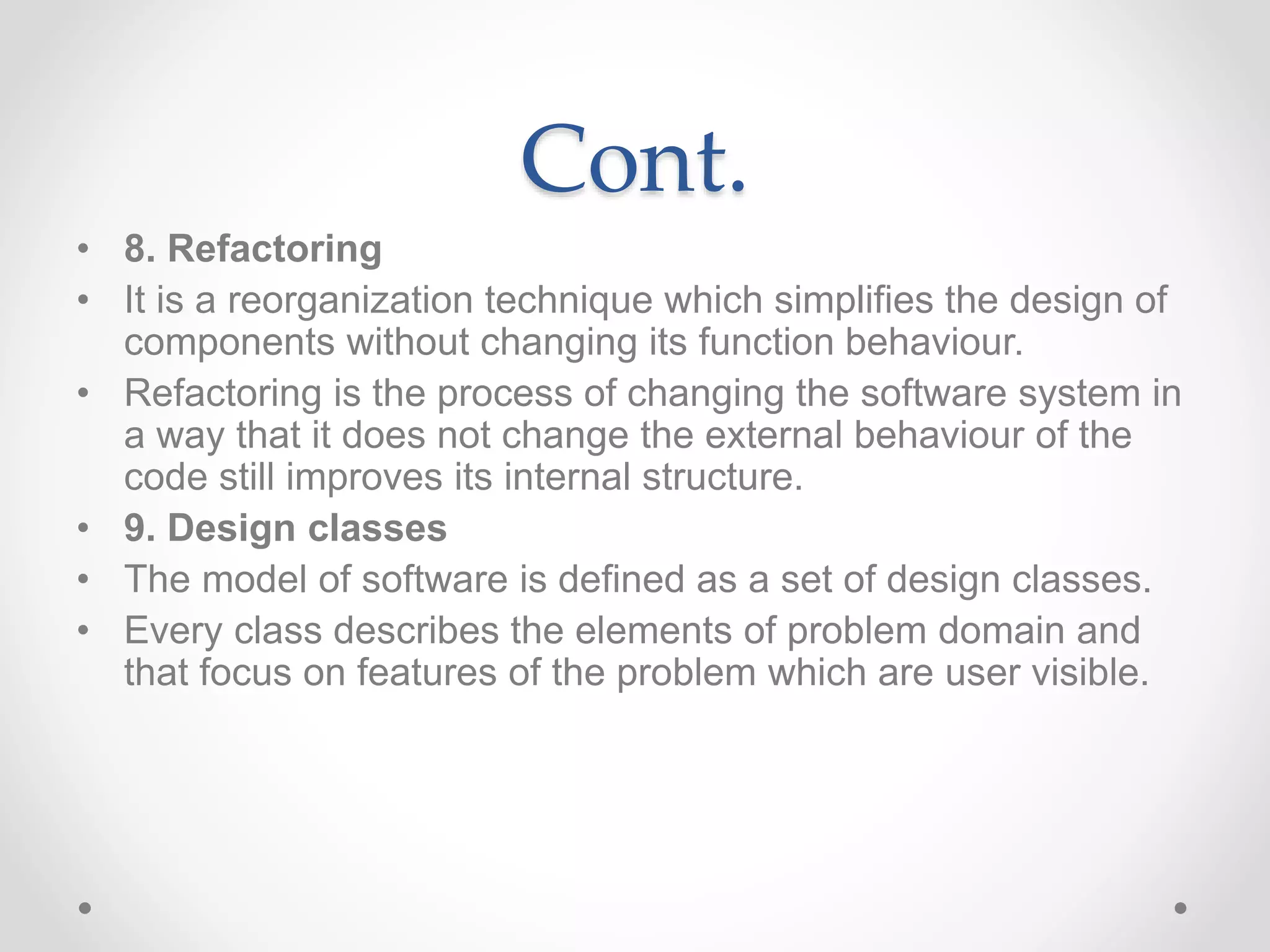 Cont.

• 8. Refactoring
• It is a reorganization technique which simplifies the design of components without changing its function behaviour.
• Refactoring is the process of changing the software system in a way that it does not change the external behaviour of the code still improves its internal structure.
• 9. Design classes
• The model of software is defined as a set of design classes.
• Every class describes the elements of problem domain and that focus on features of the problem which are user visible.